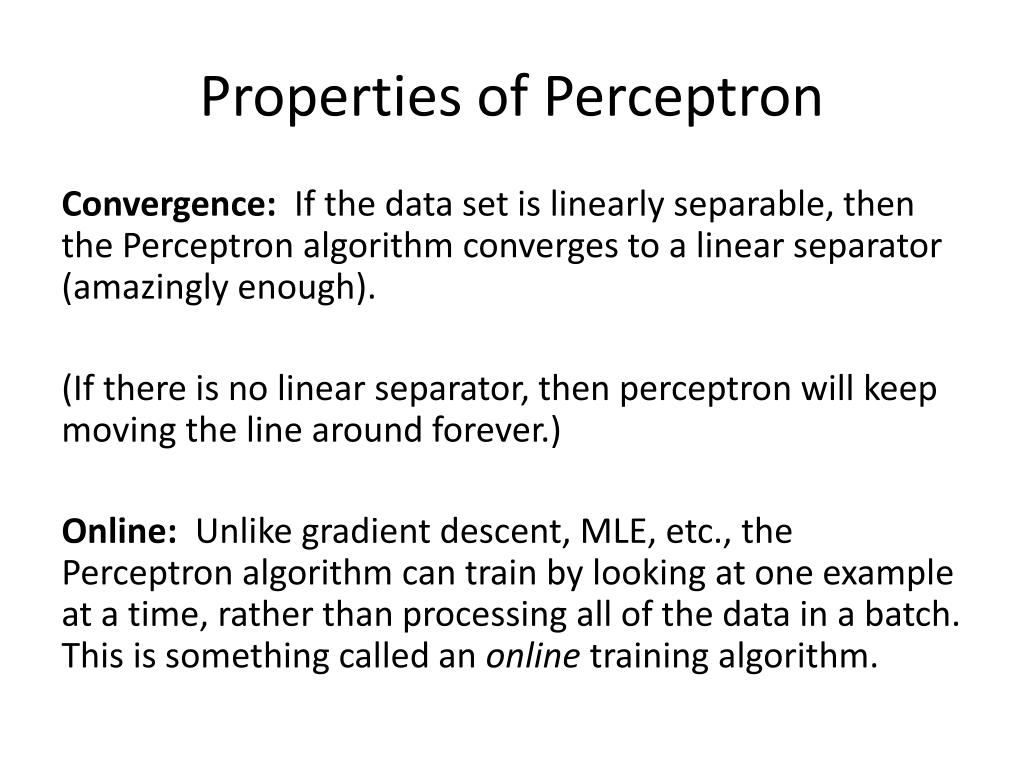 Properties of Perceptron

Convergence: If the data set is linearly separable, then the Perceptron algorithm converges to a linear separator (amazingly enough).

(If there is no linear separator, then perceptron will keep moving the line around forever.)

Online: Unlike gradient descent, MLE, etc., the Perceptron algorithm can train by looking at one example at a time, rather than processing all of the data in a batch. This is something called an online training algorithm.